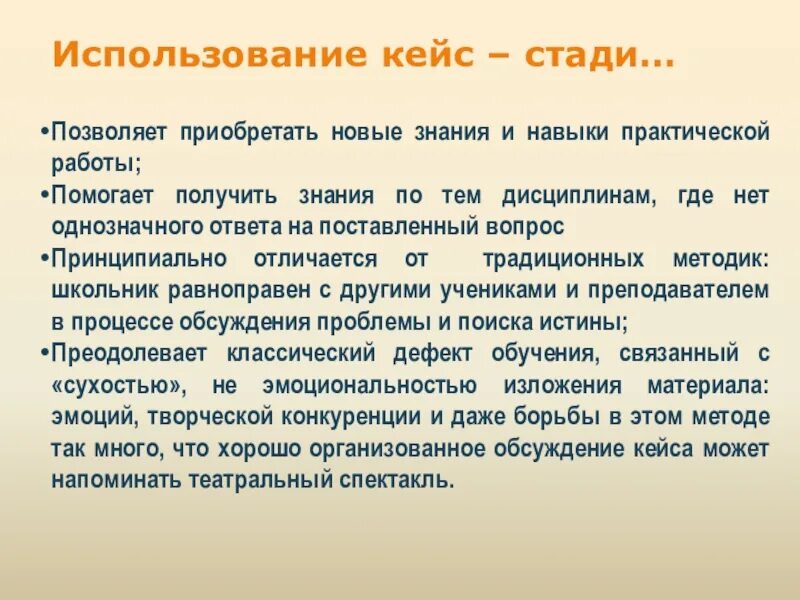 Использование кейс – стади…

•Позволяет приобретать новые знания и навыки практической работы;
•Помогает получить знания по тем дисциплинам, где нет однозначного ответа на поставленный вопрос
•Принципиально отличается от традиционных методик: школьник равноправен с другими учениками и преподавателем в процессе обсуждения проблемы и поиска истины;
•Преодолевает классический дефект обучения, связанный с «сухостью», не эмоциональностью изложения материала: эмоций, творческой конкуренции и даже борьбы в этом методе так много, что хорошо организованное обсуждение кейса может напоминать театральный спектакль.